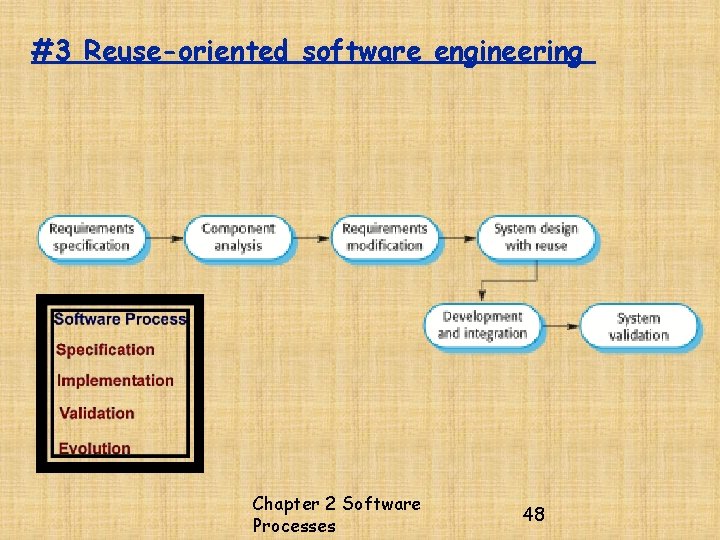 #3 Reuse-oriented software engineering

Requirements specification

Component analysis

Requirements modification

System design with reuse

Development and integration

System validation

Software Process
Specification
Implementation
Validation
Evolution

Chapter 2 Software Processes

48